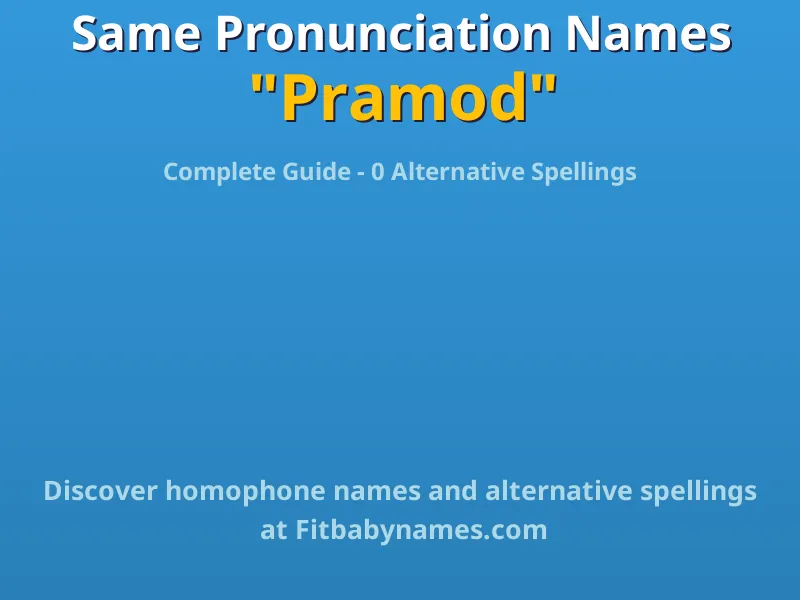 Same Pronunciation Names
"Pramod"

Complete Guide - 0 Alternative Spellings

Discover homophone names and alternative spellings at Fitbabynames.com